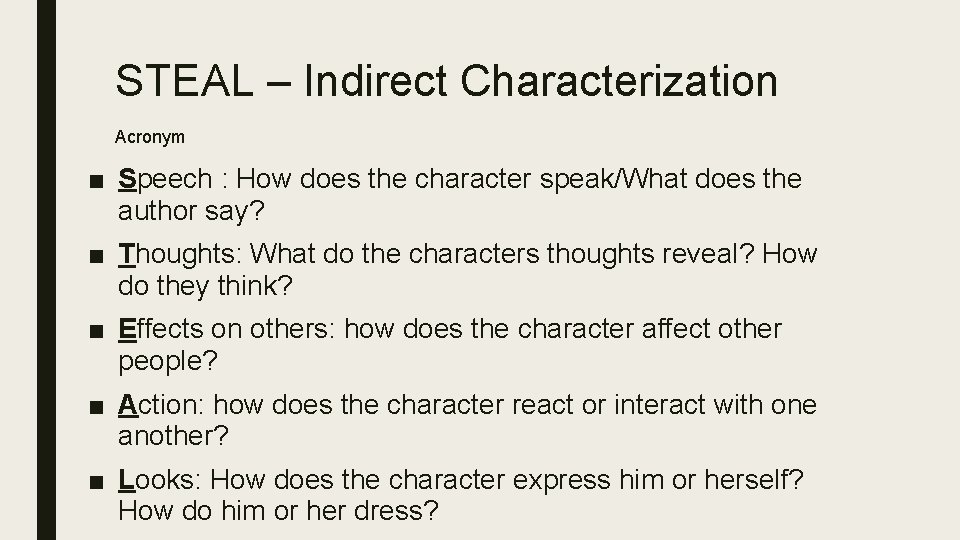 STEAL – Indirect Characterization

Acronym

■ Speech : How does the character speak/What does the author say?

■ Thoughts: What do the characters thoughts reveal? How do they think?

■ Effects on others: how does the character affect other people?

■ Action: how does the character react or interact with one another?

■ Looks: How does the character express him or herself? How do him or her dress?